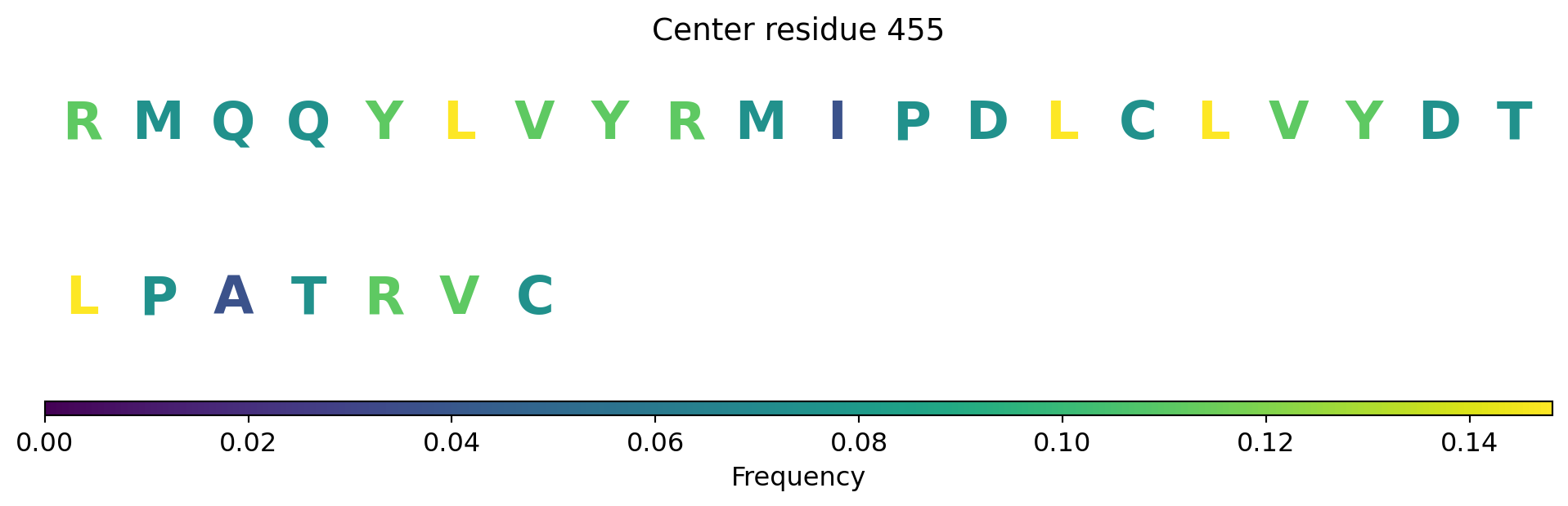 Center residue 455

R M Q Q Y L V Y R M I P D L C L V Y D T

L P A T R V C

0.00 0.02 0.04 0.06 0.08 0.10 0.12 0.14
Frequency